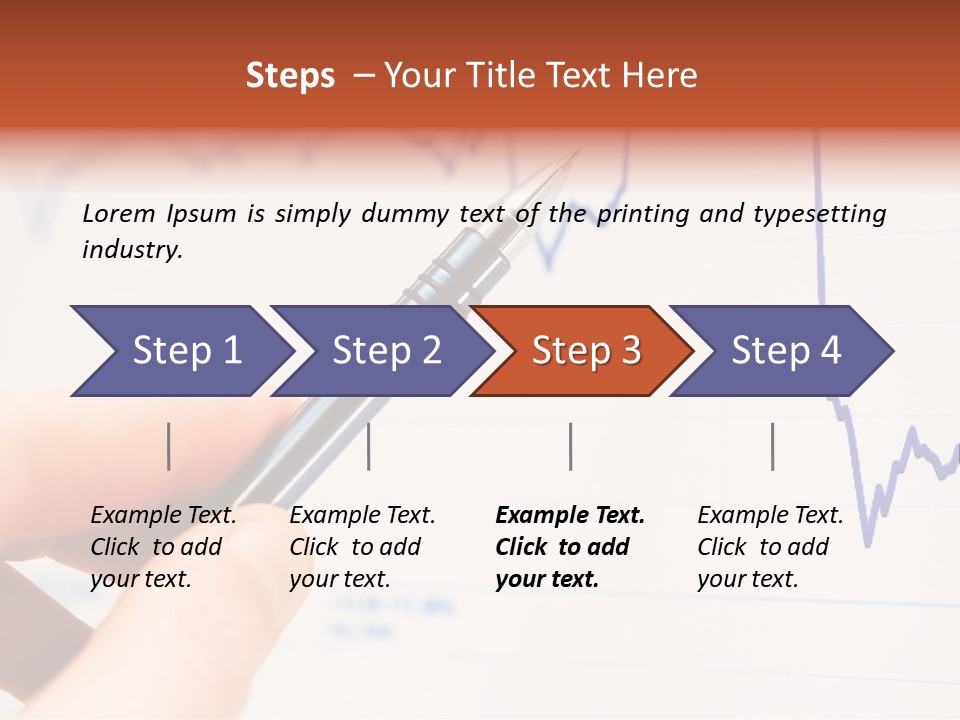 Steps – Your Title Text Here

Lorem Ipsum is simply dummy text of the printing and typesetting industry.

Step 1

Step 2

Step 3

Step 4

Example Text. Click to add your text.

Example Text. Click to add your text.

Example Text. Click to add your text.

Example Text. Click to add your text.